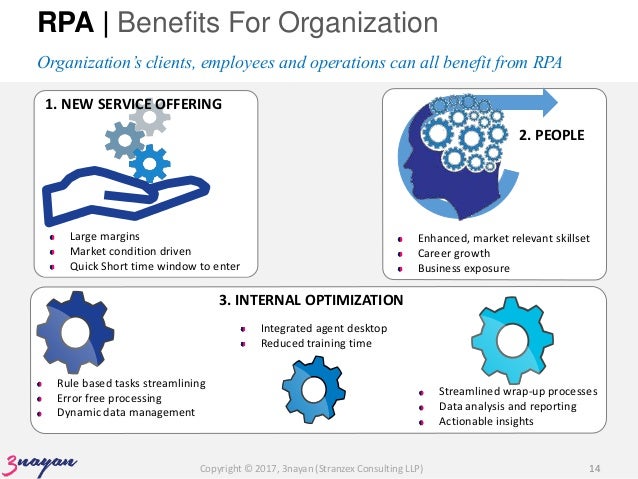 RPA | Benefits For Organization

Organization's clients, employees and operations can all benefit from RPA

1. NEW SERVICE OFFERING

- Large margins
- Market condition driven
- Quick Short time window to enter

2. PEOPLE

- Enhanced, market relevant skillset
- Career growth
- Business exposure

3. INTERNAL OPTIMIZATION

- Integrated agent desktop
- Reduced training time

- Rule based tasks streamlining
- Error free processing
- Dynamic data management

- Streamlined wrap-up processes
- Data analysis and reporting
- Actionable insights

3nayan

Copyright © 2017, 3nayan (Stranzex Consulting LLP)

14